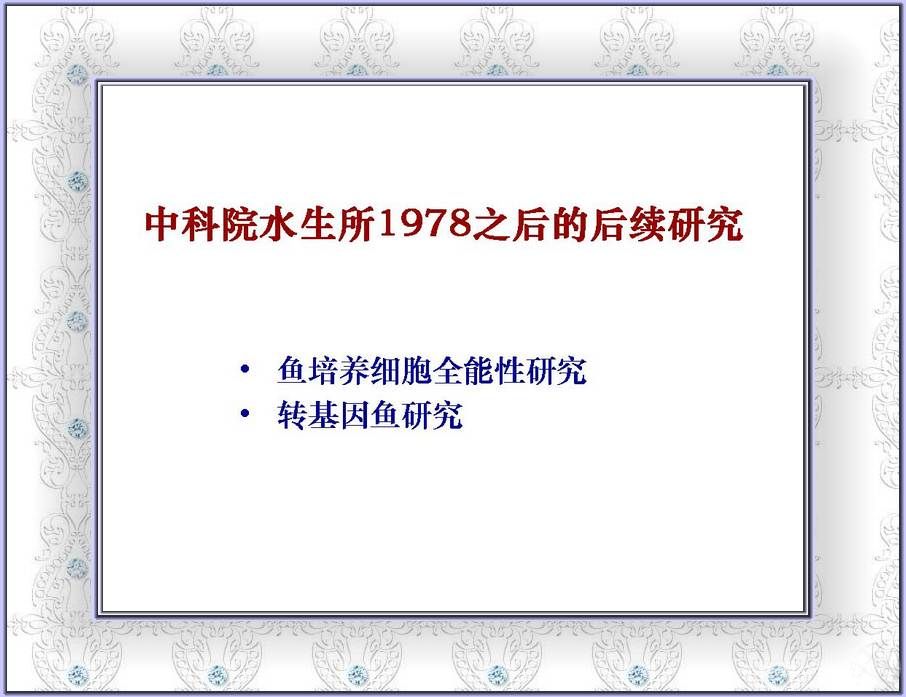 中科院水生所1978之后的后续研究

• 鱼培养细胞全能性研究
• 转基因鱼研究